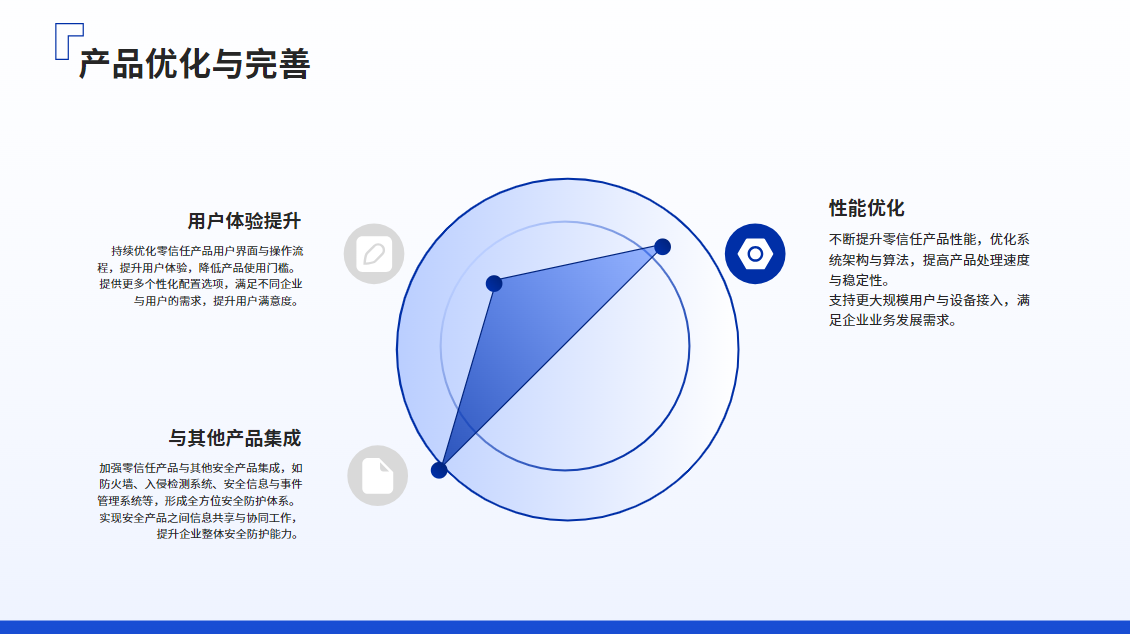 产品优化与完善

用户体验提升

持续优化零信任产品用户界面与操作流程，提升用户体验，降低产品使用门槛。提供更多个性化配置选项，满足不同企业与用户的需求，提升用户满意度。

与其他产品集成

加强零信任产品与其他安全产品集成，如防火墙、入侵检测系统、安全信息与事件管理系统等，形成全方位安全防护体系。实现安全产品之间信息共享与协同工作，提升企业整体安全防护能力。

性能优化

不断提升零信任产品性能，优化系统架构与算法，提高产品处理速度与稳定性。

支持更大规模用户与设备接入，满足企业业务发展需求。